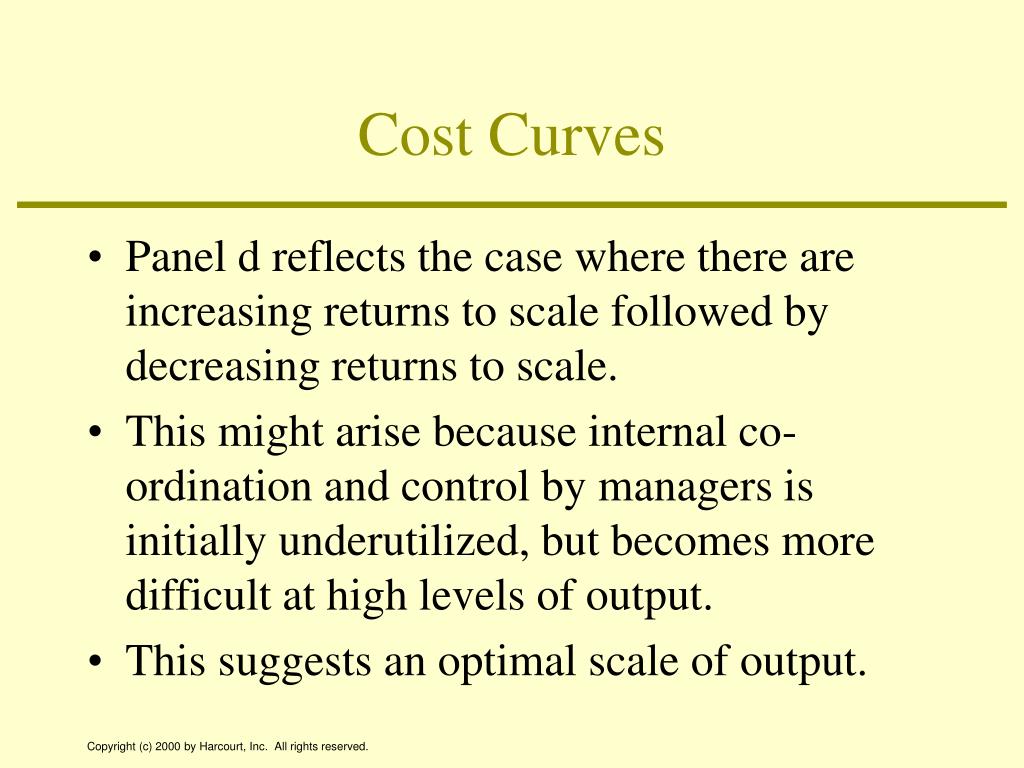 Cost Curves

• Panel d reflects the case where there are increasing returns to scale followed by decreasing returns to scale.

• This might arise because internal co-ordination and control by managers is initially underutilized, but becomes more difficult at high levels of output.

• This suggests an optimal scale of output.

Copyright (c) 2000 by Harcourt, Inc. All rights reserved.